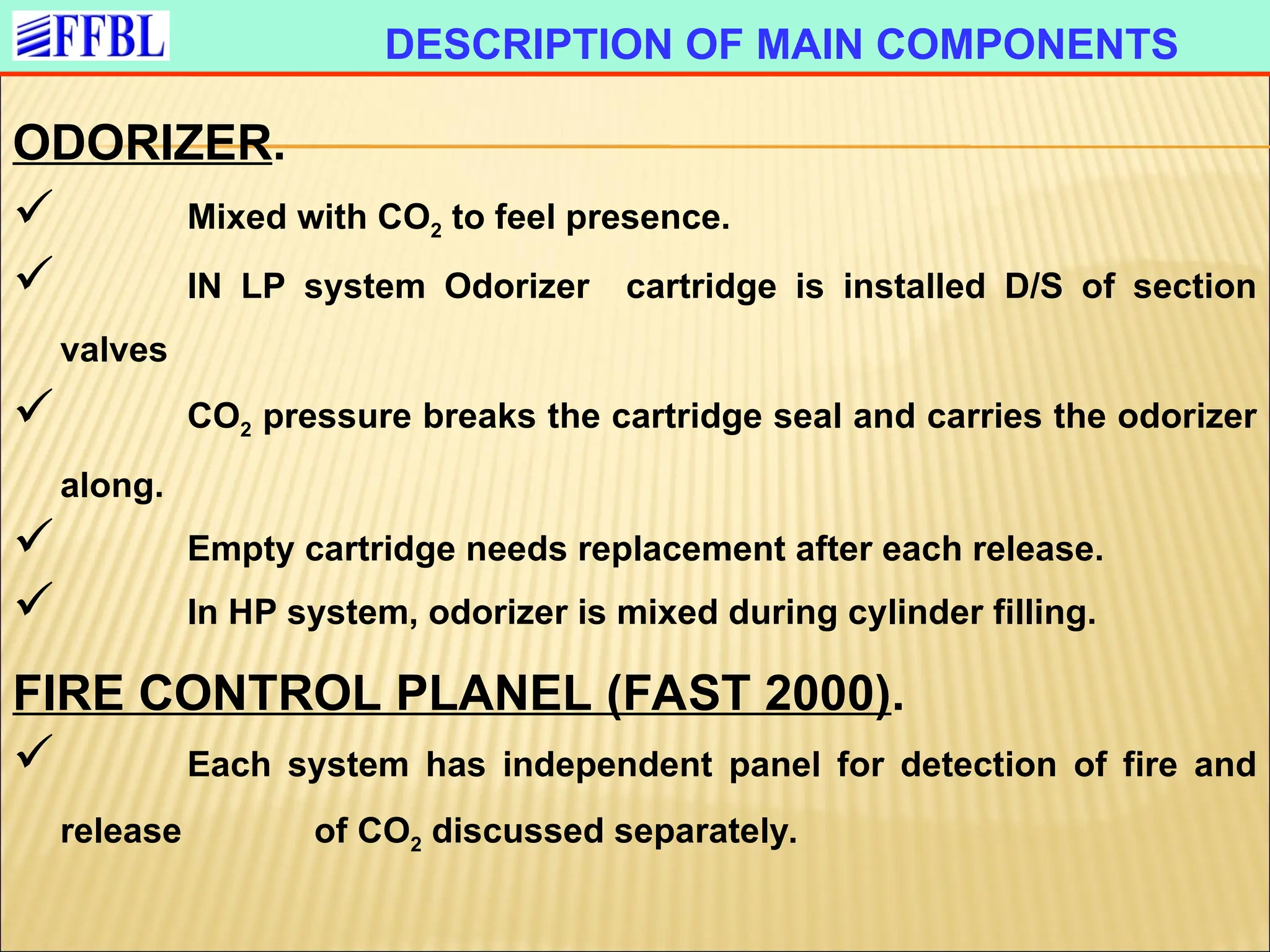 FFBL

DESCRIPTION OF MAIN COMPONENTS

ODORIZER.

✓ Mixed with $CO_2$ to feel presence.

✓ IN LP system Odorizer cartridge is installed D/S of section valves

✓ $CO_2$ pressure breaks the cartridge seal and carries the odorizer along.

✓ Empty cartridge needs replacement after each release.

✓ In HP system, odorizer is mixed during cylinder filling.

FIRE CONTROL PLANEL (FAST 2000).

✓ Each system has independent panel for detection of fire and release of $CO_2$ discussed separately.